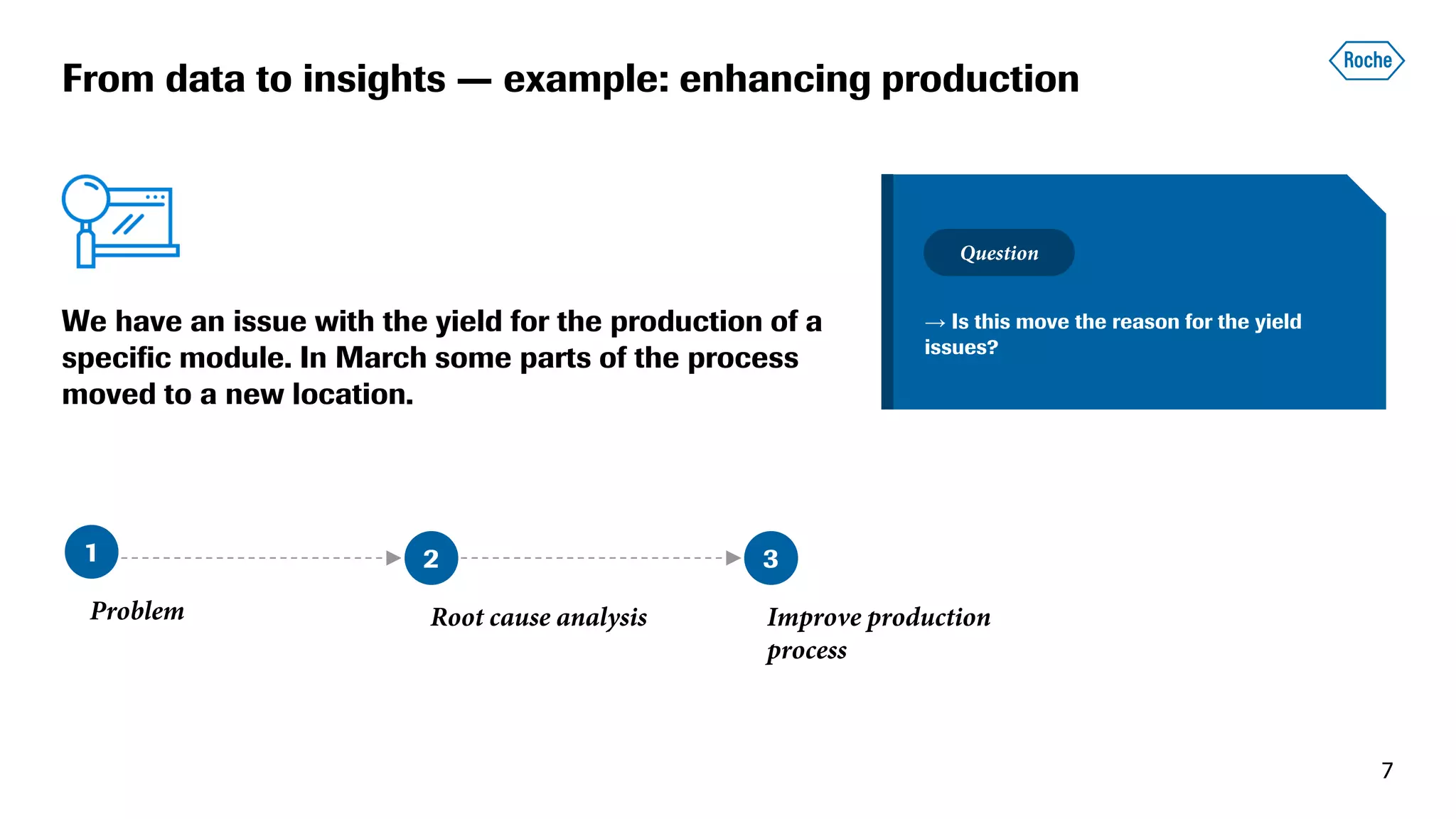 From data to insights — example: enhancing production

Roche

We have an issue with the yield for the production of a specific module. In March some parts of the process moved to a new location.

Question

→ Is this move the reason for the yield issues?

1

Problem

2

Root cause analysis

3

Improve production process

7